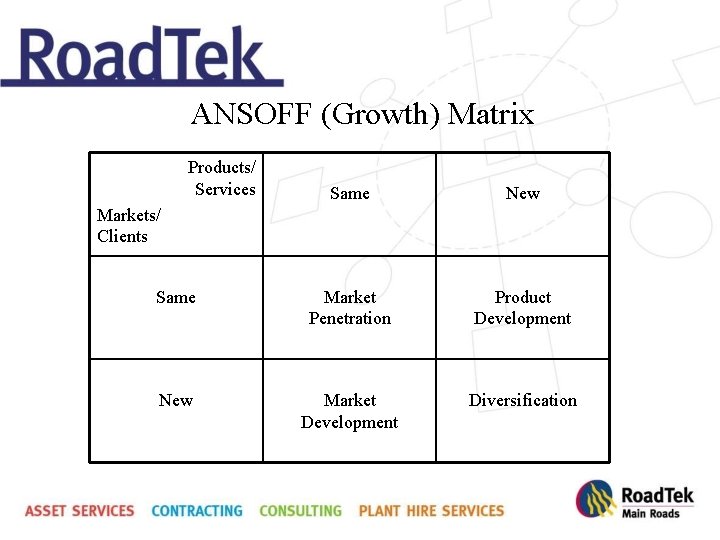 RoadTek

ANSOFF (Growth) Matrix

| Products/ Services Markets/ Clients | Same | New |
|---|---|---|
| Same | Market Penetration | Product Development |
| New | Market Development | Diversification |

ASSET SERVICES CONTRACTING CONSULTING PLANT HIRE SERVICES

RoadTek
Main Roads